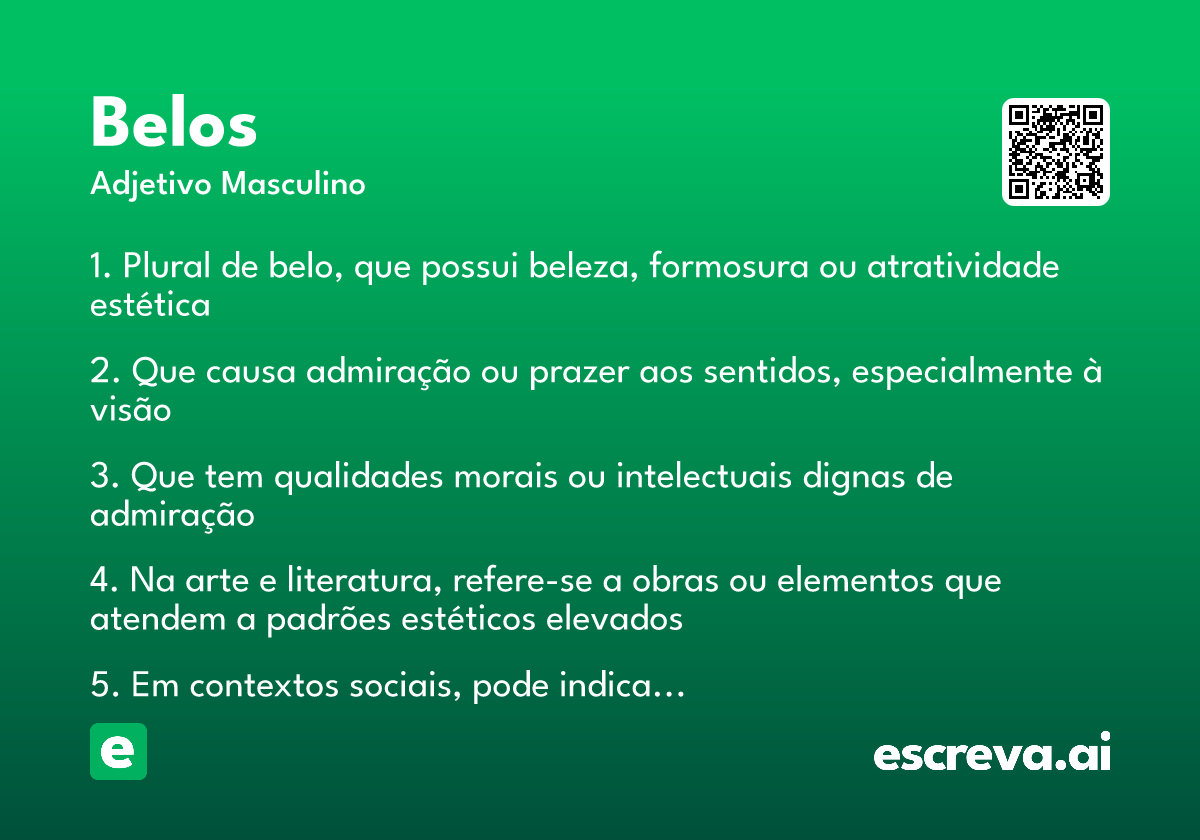 Belos

Adjetivo Masculino

1. Plural de belo, que possui beleza, formosura ou atratividade estética

2. Que causa admiração ou prazer aos sentidos, especialmente à visão

3. Que tem qualidades morais ou intelectuais dignas de admiração

4. Na arte e literatura, refere-se a obras ou elementos que atendem a padrões estéticos elevados

5. Em contextos sociais, pode indica...

e

escreva.ai